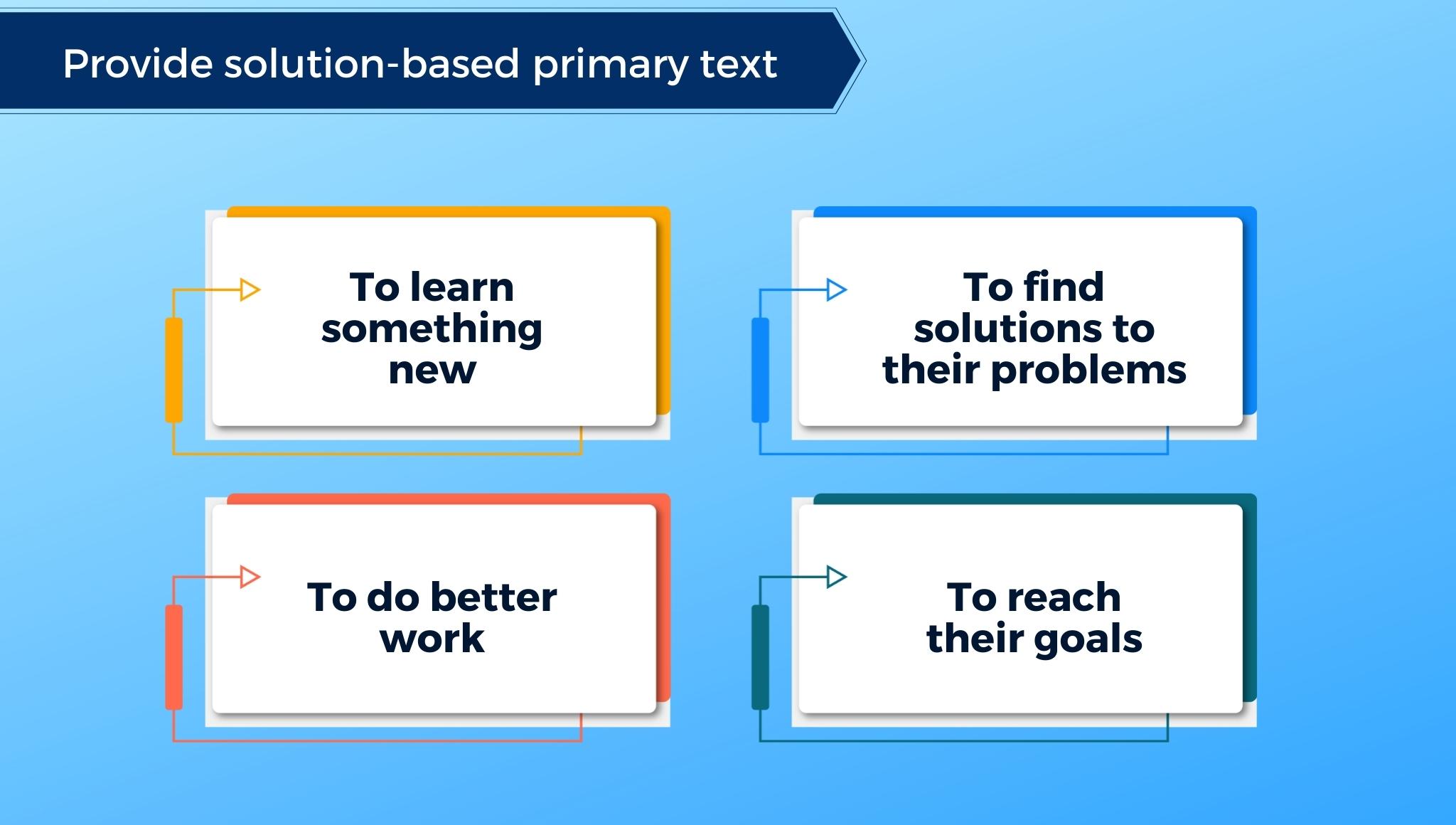 Provide solution-based primary text

To learn something new

To find solutions to their problems

To do better work

To reach their goals